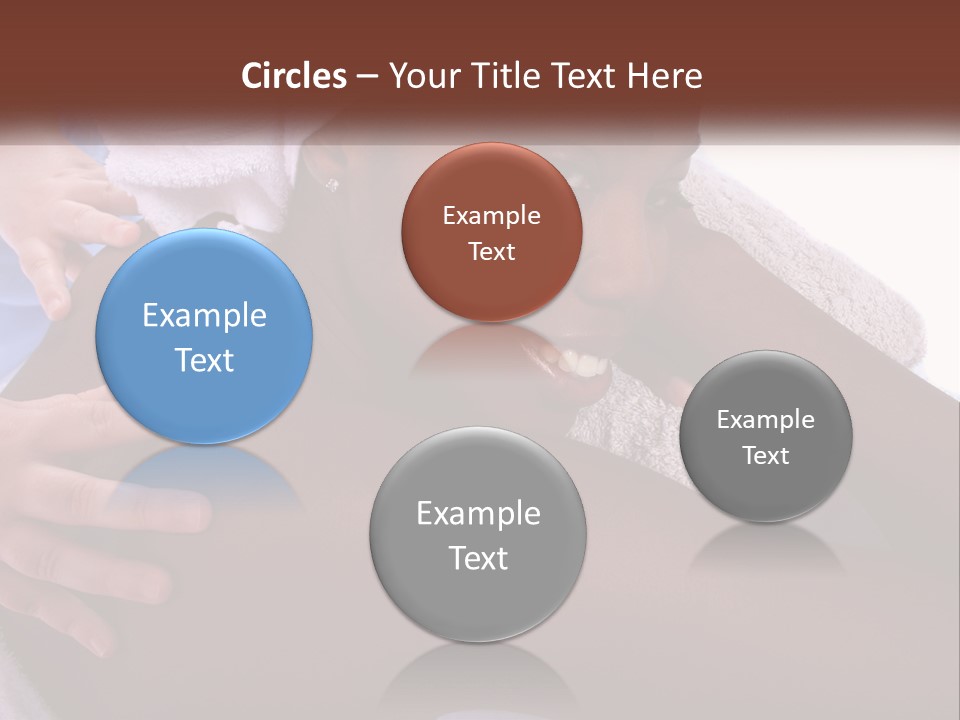 Circles – Your Title Text Here

Example Text

Example Text

Example Text

Example Text